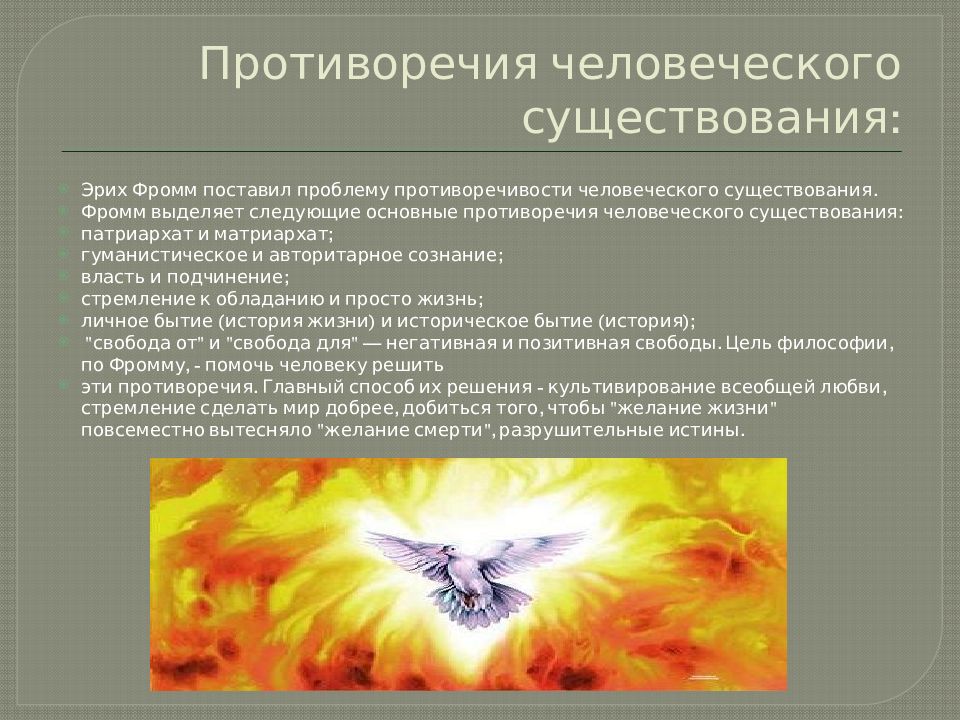 Противоречия человеческого существования:

Эрих Фромм поставил проблему противоречивости человеческого существования.
Фромм выделяет следующие основные противоречия человеческого существования:
патриархат и матриархат;
гуманистическое и авторитарное сознание;
власть и подчинение;
стремление к обладанию и просто жизнь;
личное бытие (история жизни) и историческое бытие (история);
"свобода от" и "свобода для" — негативная и позитивная свободы. Цель философии, по Фромму, - помочь человеку решить
эти противоречия. Главный способ их решения - культивирование всеобщей любви, стремление сделать мир добрее, добиться того, чтобы "желание жизни" повсеместно вытесняло "желание смерти", разрушительные истины.